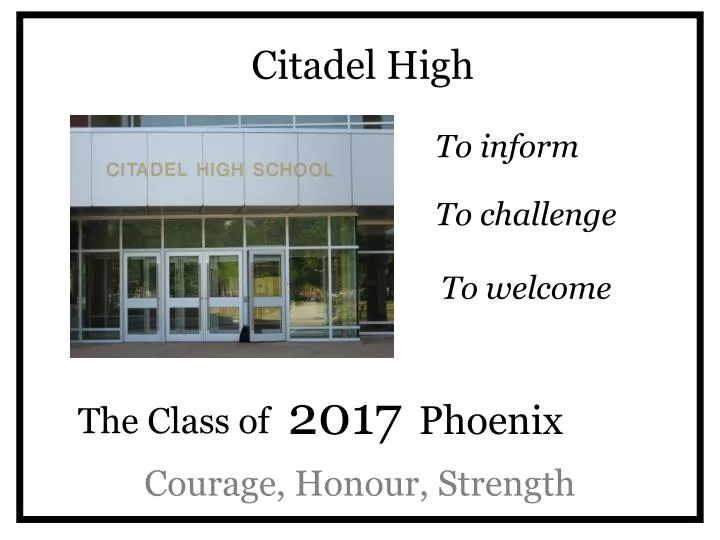 Citadel High

CITADEL HIGH SCHOOL

To inform

To challenge

To welcome

The Class of 2017 Phoenix

Courage, Honour, Strength